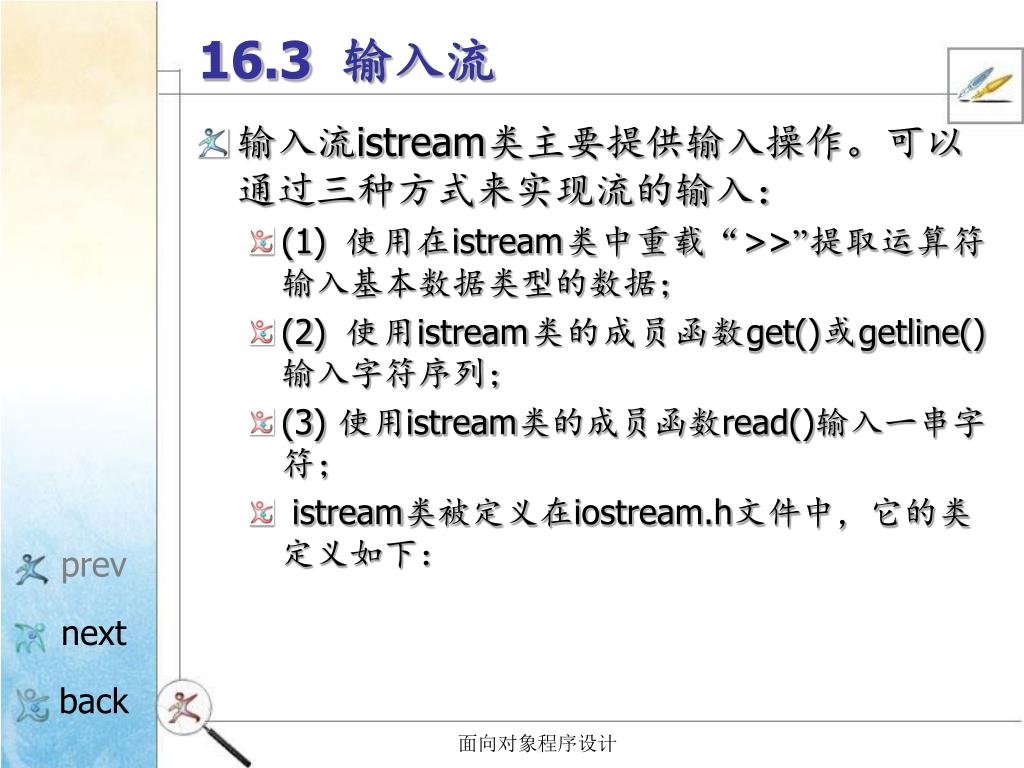 16.3 输入流

输入流istream类主要提供输入操作。可以通过三种方式来实现流的输入：

(1) 使用在istream类中重载“>>”提取运算符输入基本数据类型的数据；

(2) 使用istream类的成员函数get()或getline()输入字符序列；

(3) 使用istream类的成员函数read()输入一串字符；

istream类被定义在iostream.h文件中，它的类定义如下：

prev

next

back

面向对象程序设计